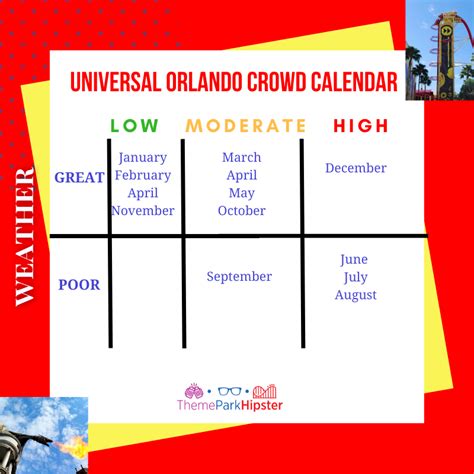 UNIVERSAL ORLANDO CROWD CALENDAR

WEATHER

| | LOW | MODERATE | HIGH |
|---|---|---|---|
| GREAT | January February April November | March April May October | December |
| POOR | | September | June July August |

ThemeParkHipster